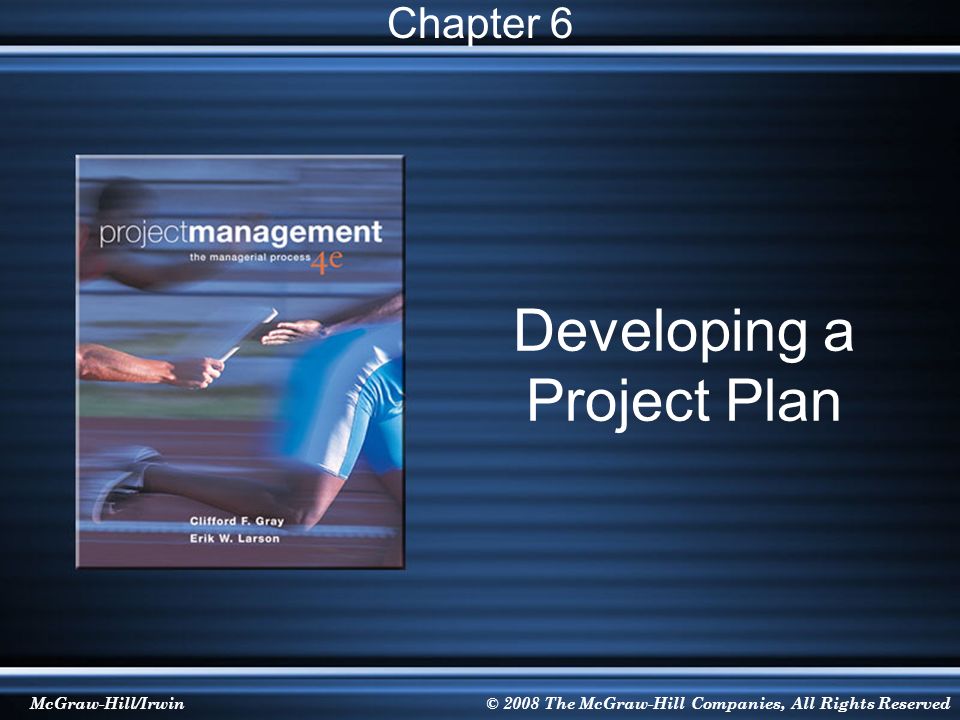 Chapter 6

projectmanagement
the managerial process 4e

Clifford F. Gray
Erik W. Larson

Developing a Project Plan

McGraw-Hill/Irwin

© 2008 The McGraw-Hill Companies, All Rights Reserved